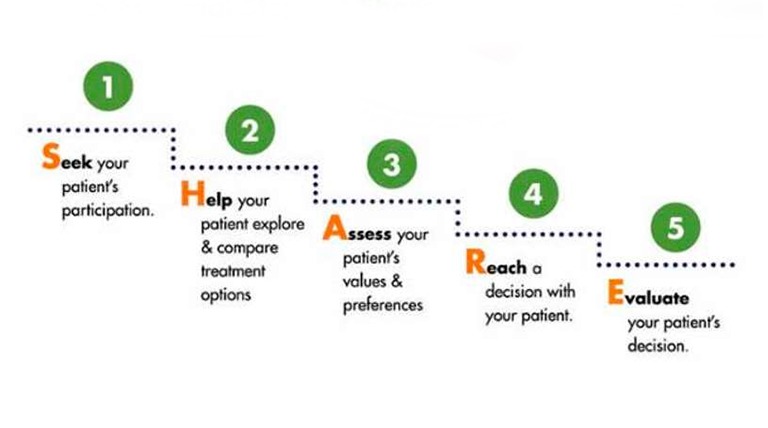 1

Seek your patient's participation.

2

Help your patient explore & compare treatment options

3

Assess your patient's values & preferences

4

Reach a decision with your patient.

5

Evaluate your patient's decision.